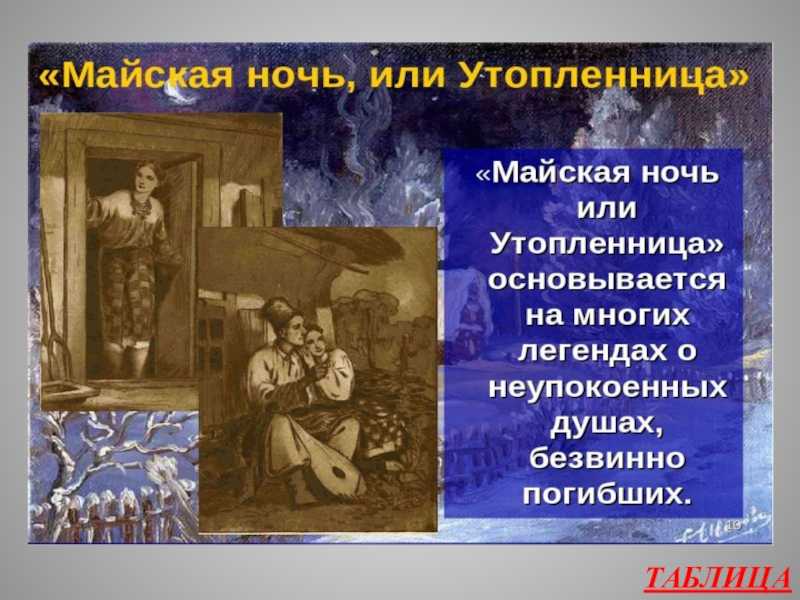 «Майская ночь, или Утопленница»

«Майская ночь или Утопленница» основывается на многих легендах о неупокоенных душах, безвинно погибших.

ТАБЛИЦА